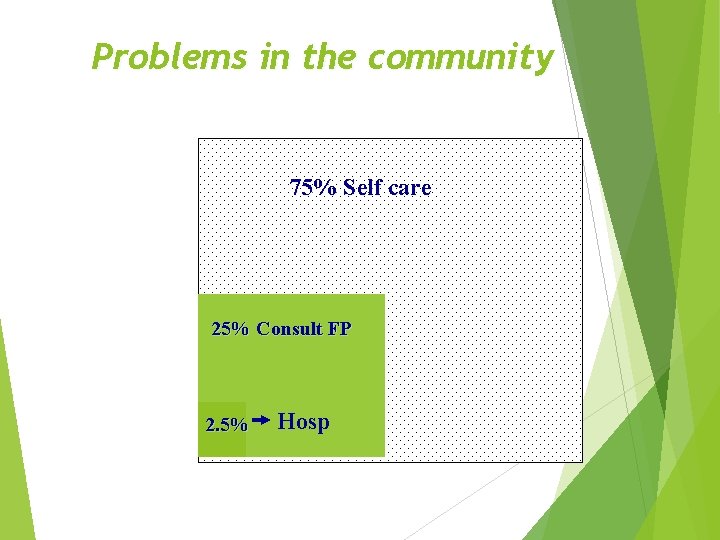 Problems in the community

75% Self care

25% Consult FP

2.5% → Hosp